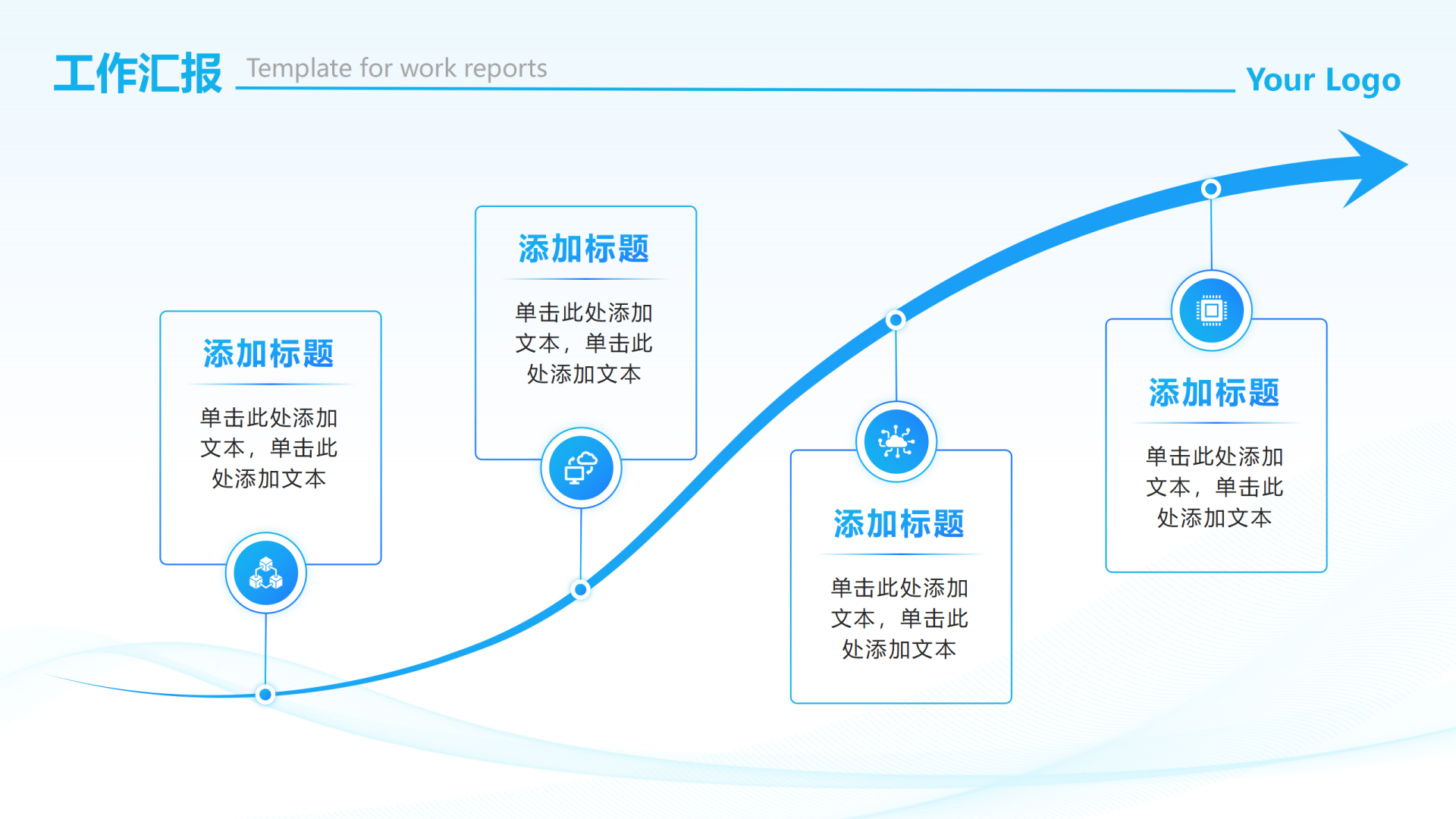 工作汇报 Template for work reports

Your Logo

添加标题

单击此处添加文本，单击此处添加文本

添加标题

单击此处添加文本，单击此处添加文本

添加标题

单击此处添加文本，单击此处添加文本

添加标题

单击此处添加文本，单击此处添加文本